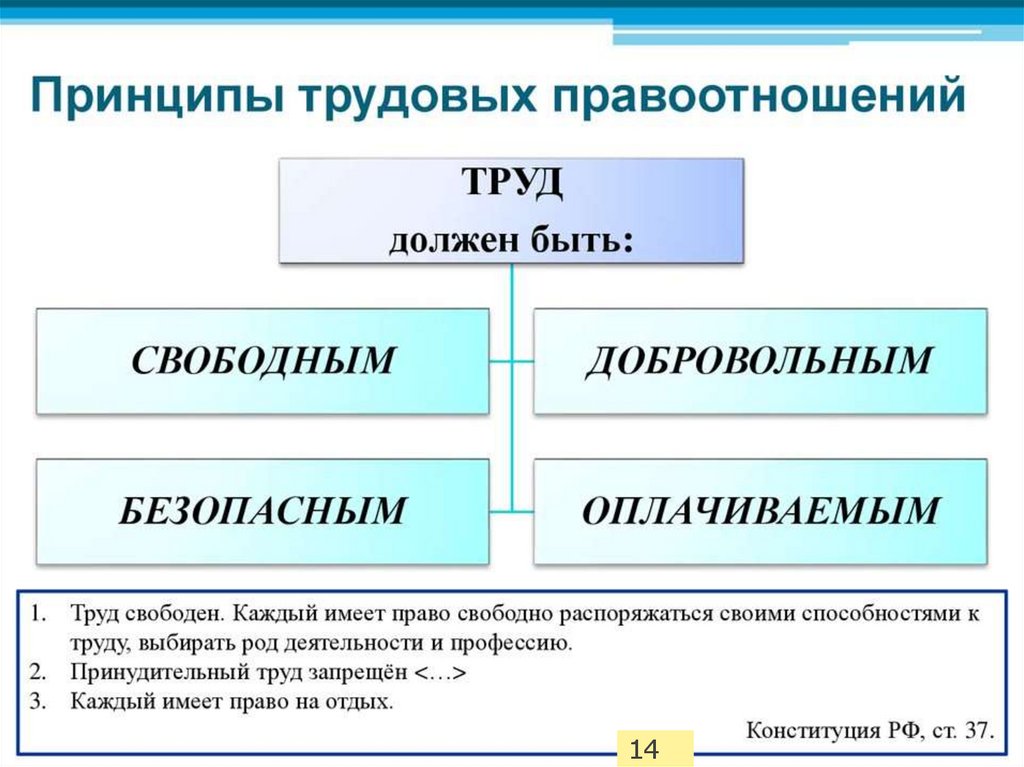 Принципы трудовых правоотношений

ТРУД
должен быть:

СВОБОДНЫМ

ДОБРОВОЛЬНЫМ

БЕЗОПАСНЫМ

ОПЛАЧИВАЕМЫМ

1. Труд свободен. Каждый имеет право свободно распоряжаться своими способностями к труду, выбирать род деятельности и профессию.
2. Принудительный труд запрещён <…>
3. Каждый имеет право на отдых.

Конституция РФ, ст. 37.

14